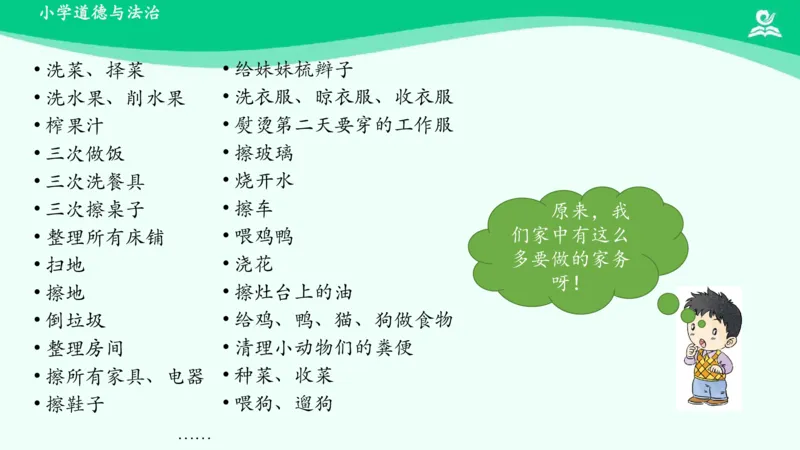 小学道德与法治

• 洗菜、择菜
• 洗水果、削水果
• 榨果汁
• 三次做饭
• 三次洗餐具
• 三次擦桌子
• 整理所有床铺
• 扫地
• 擦地
• 倒垃圾
• 整理房间
• 擦所有家具、电器
• 擦鞋子

• 给妹妹梳辫子
• 洗衣服、晾衣服、收衣服
• 熨烫第二天要穿的工作服
• 擦玻璃
• 烧开水
• 擦车
• 喂鸡鸭
• 浇花
• 擦灶台上的油
• 给鸡、鸭、猫、狗做食物
• 清理小动物们的粪便
• 种菜、收菜
• 喂狗、遛狗

……

原来，我们家中有这么多要做的家务呀！